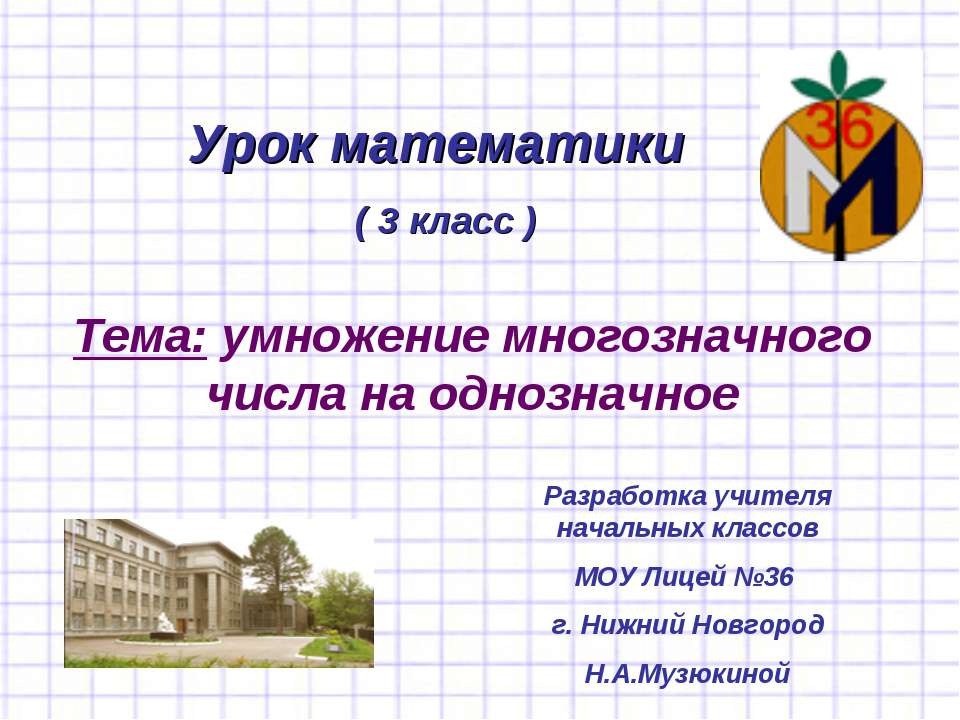 Урок математики

( 3 класс )

36

Тема: умножение многозначного числа на однозначное

Разработка учителя начальных классов

МОУ Лицей №36

г. Нижний Новгород

Н.А.Музюкиной